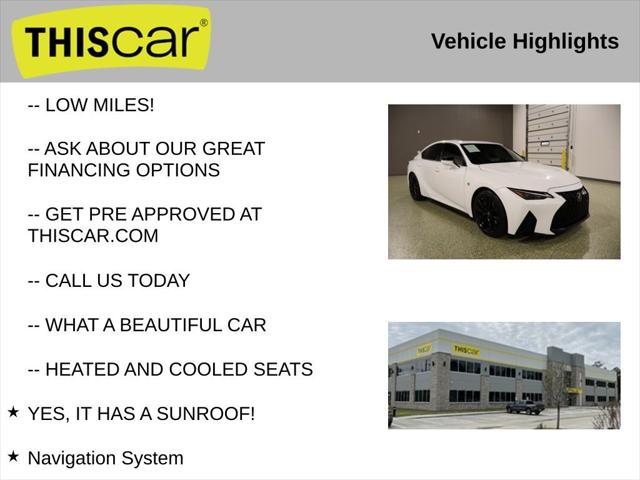 THIScar®

Vehicle Highlights

-- LOW MILES!

-- ASK ABOUT OUR GREAT FINANCING OPTIONS

-- GET PRE APPROVED AT THISCAR.COM

-- CALL US TODAY

-- WHAT A BEAUTIFUL CAR

-- HEATED AND COOLED SEATS

★ YES, IT HAS A SUNROOF!

★ Navigation System

THIScar

THIScar